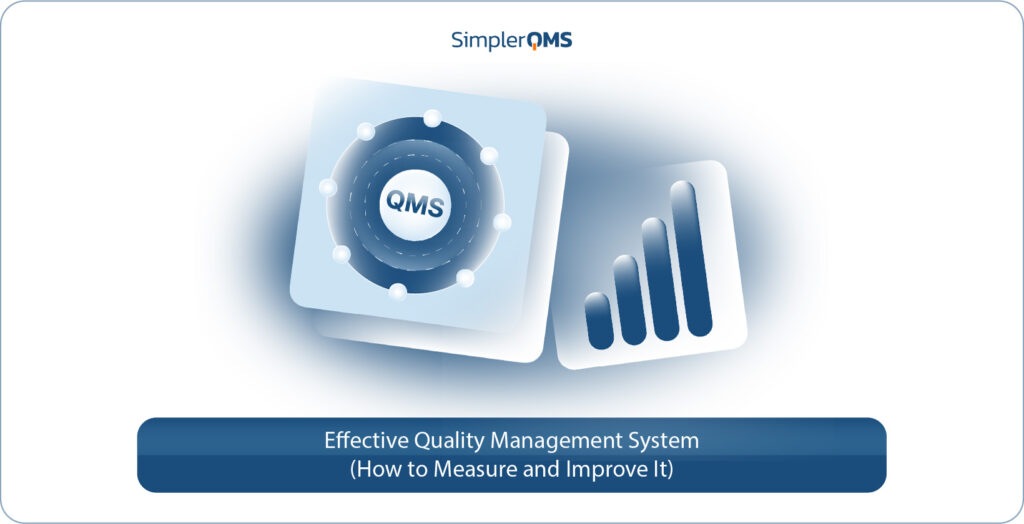 SimplerQMS

QMS

Effective Quality Management System
(How to Measure and Improve It)